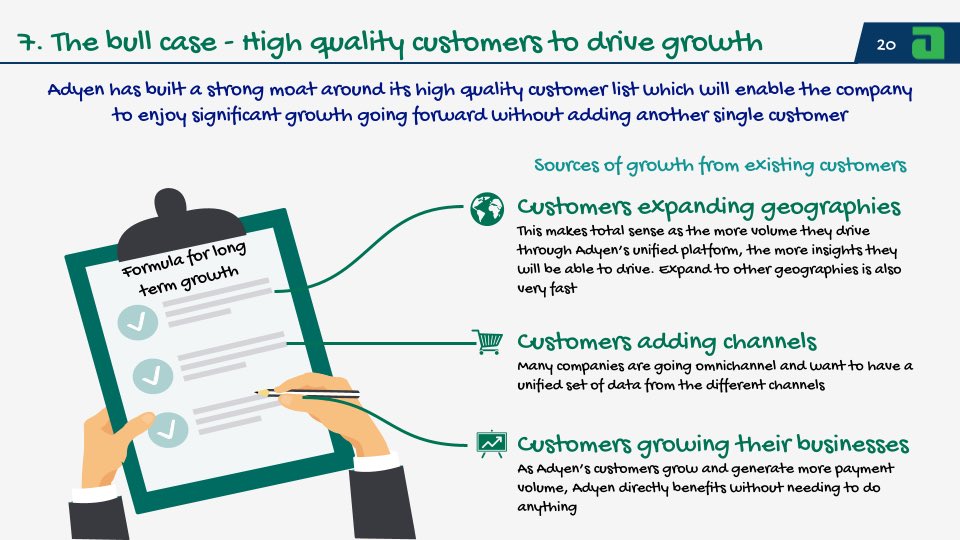 7. The bull case - High quality customers to drive growth

20

Adyen has built a strong moat around its high quality customer list which will enable the company to enjoy significant growth going forward without adding another single customer

Sources of growth from existing customers

Formula for long term growth

Customers expanding geographies
This makes total sense as the more volume they drive through Adyen's unified platform, the more insights they will be able to drive. Expand to other geographies is also very fast

Customers adding channels
Many companies are going omnichannel and want to have a unified set of data from the different channels

Customers growing their businesses
As Adyen's customers grow and generate more payment volume, Adyen directly benefits without needing to do anything